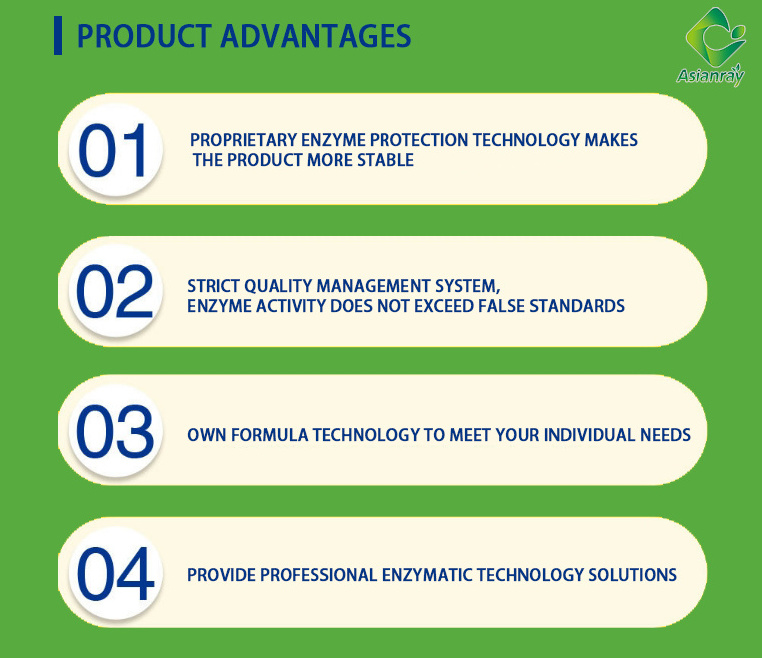 PRODUCT ADVANTAGES

Asianray

01

PROPRIETARY ENZYME PROTECTION TECHNOLOGY MAKES THE PRODUCT MORE STABLE

02

STRICT QUALITY MANAGEMENT SYSTEM, ENZYME ACTIVITY DOES NOT EXCEED FALSE STANDARDS

03

OWN FORMULA TECHNOLOGY TO MEET YOUR INDIVIDUAL NEEDS

04

PROVIDE PROFESSIONAL ENZYMATIC TECHNOLOGY SOLUTIONS